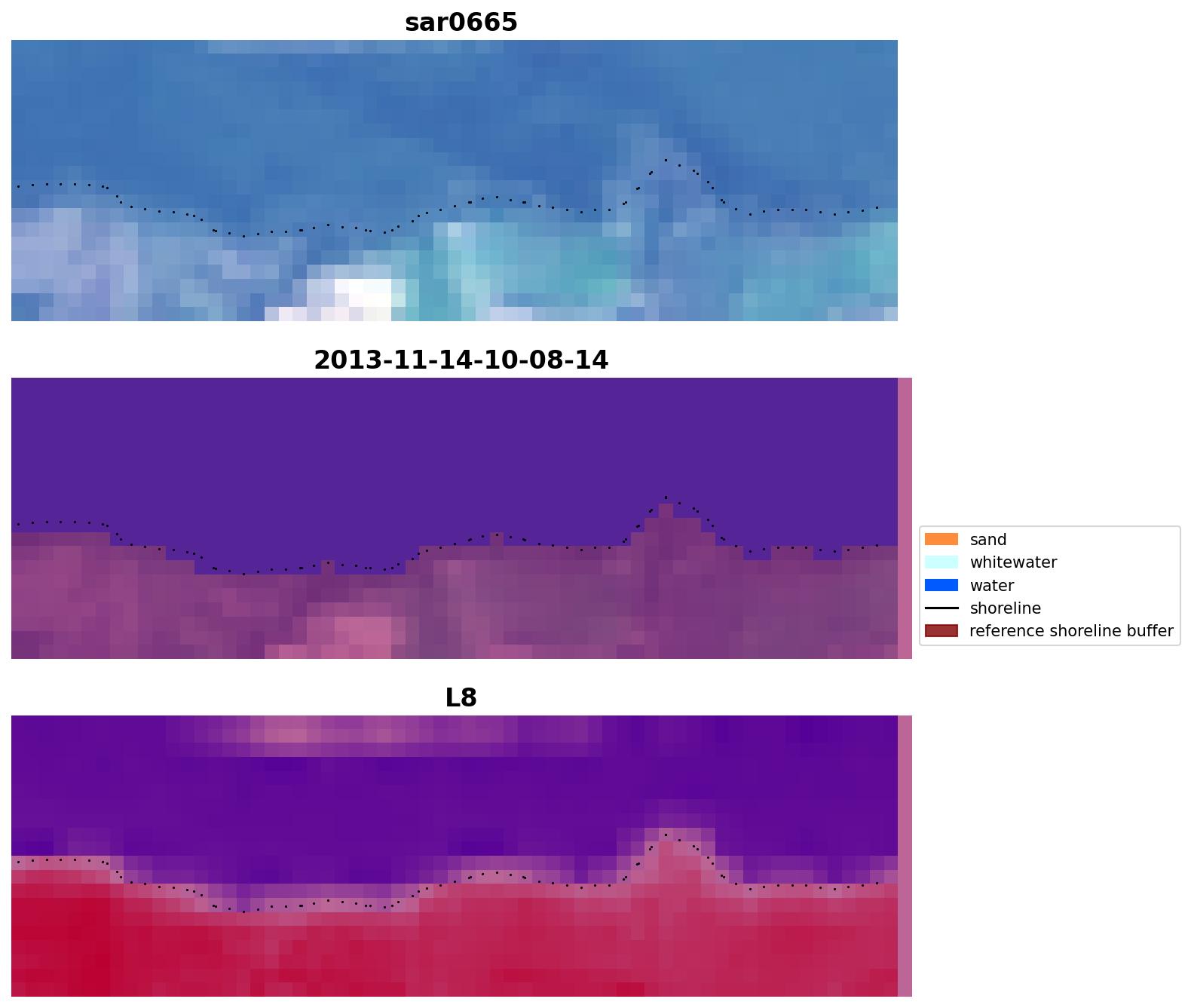 sar0665

2013-11-14-10-08-14

sand
whitewater
water
shoreline
reference shoreline buffer

L8